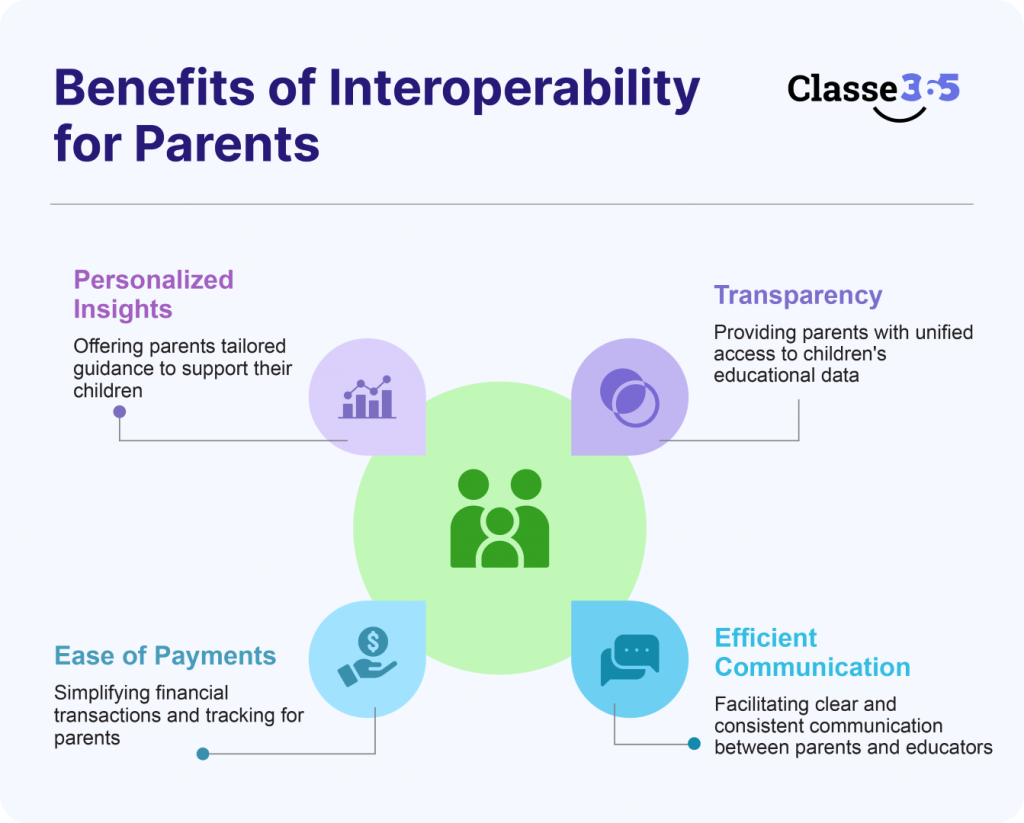 Benefits of Interoperability for Parents

Classe365

Personalized Insights

Offering parents tailored guidance to support their children

Transparency

Providing parents with unified access to children's educational data

Ease of Payments

Simplifying financial transactions and tracking for parents

Efficient Communication

Facilitating clear and consistent communication between parents and educators